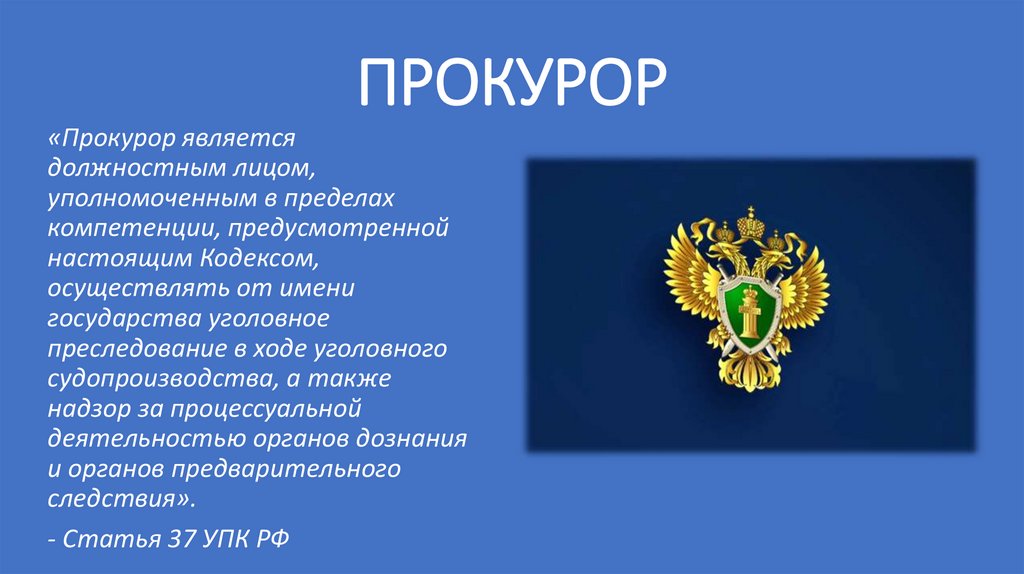 ПРОКУРОР

«Прокурор является должностным лицом, уполномоченным в пределах компетенции, предусмотренной настоящим Кодексом, осуществлять от имени государства уголовное преследование в ходе уголовного судопроизводства, а также надзор за процессуальной деятельностью органов дознания и органов предварительного следствия».

- Статья 37 УПК РФ